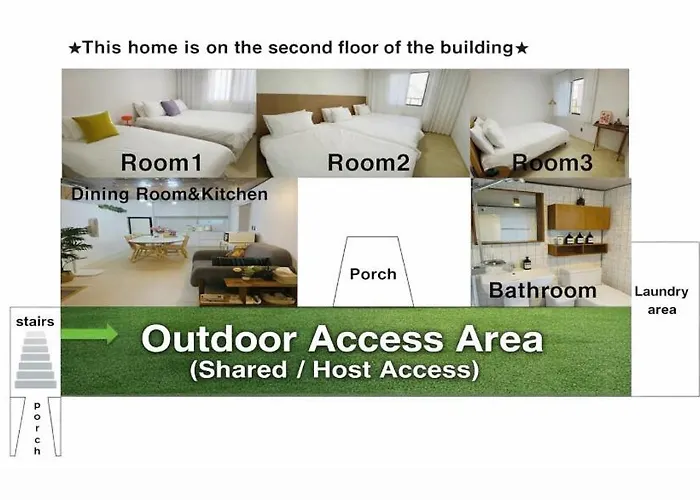 ★This home is on the second floor of the building★

Room1

Room2

Room3

Dining Room&Kitchen

Porch

Bathroom

Laundry area

stairs

Outdoor Access Area
(Shared / Host Access)

porch